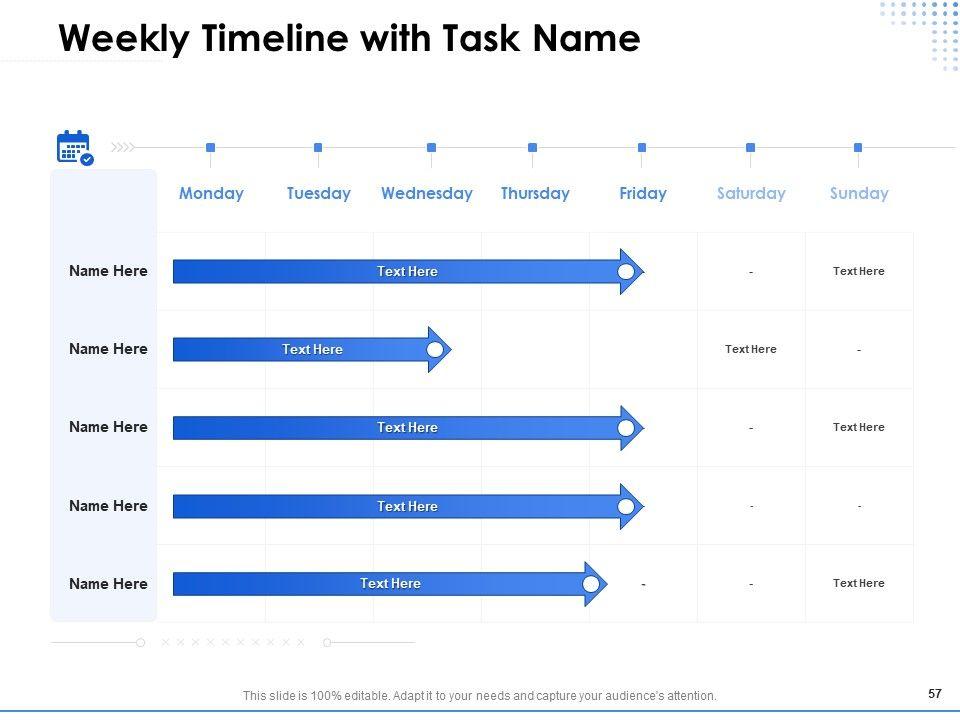 Weekly Timeline with Task Name

| | Monday | Tuesday | Wednesday | Thursday | Friday | Saturday | Sunday |
|---|---|---|---|---|---|---|---|
| Name Here | Text Here | | | | | - | Text Here |
| Name Here | Text Here | | | | | Text Here | - |
| Name Here | Text Here | | | | | - | Text Here |
| Name Here | Text Here | | | | | - | - |
| Name Here | Text Here | | | | - | - | Text Here |

This slide is 100% editable. Adapt it to your needs and capture your audience's attention.

57